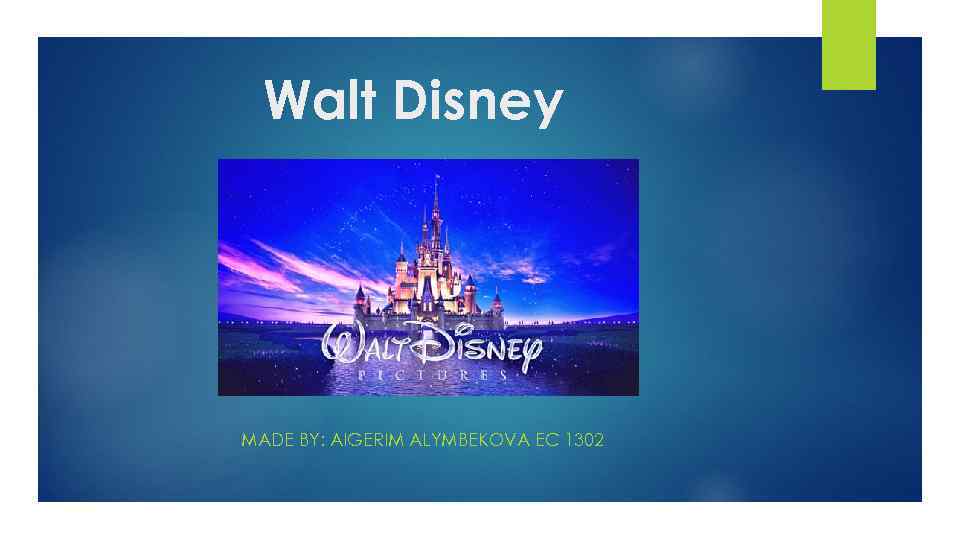 Walt Disney

WALT DISNEY
PICTURES

MADE BY: AIGERIM ALYMBEKOVA EC 1302